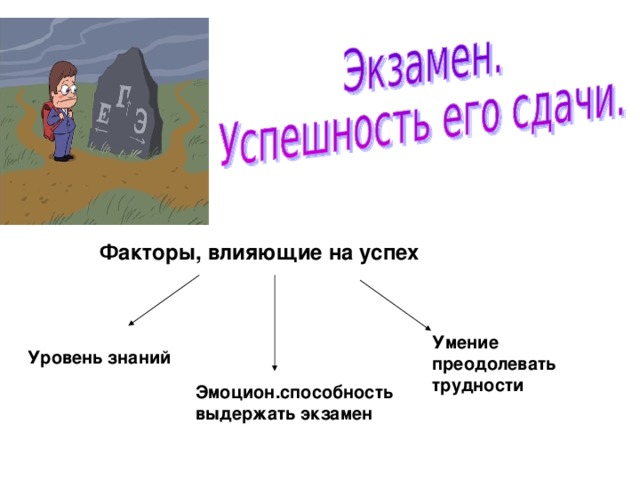 Е Г Э

Экзамен.
Успешность его сдачи.

Факторы, влияющие на успех

Уровень знаний

Эмоцион.способность выдержать экзамен

Умение преодолевать трудности